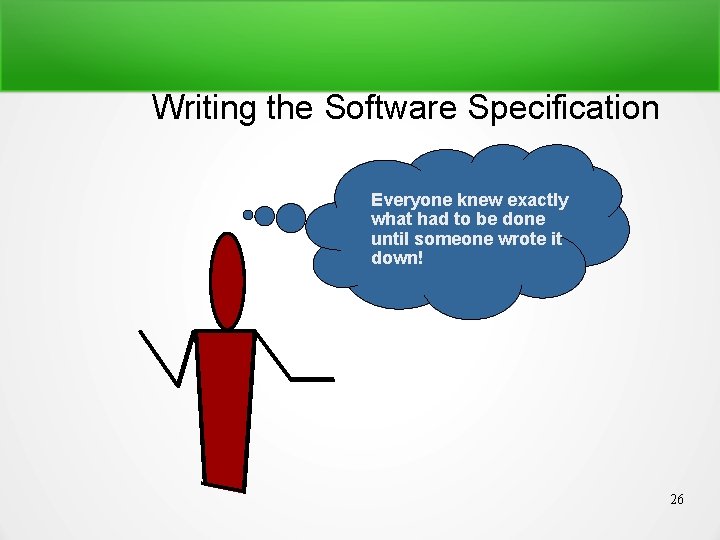 Writing the Software Specification

Everyone knew exactly what had to be done until someone wrote it down!

26